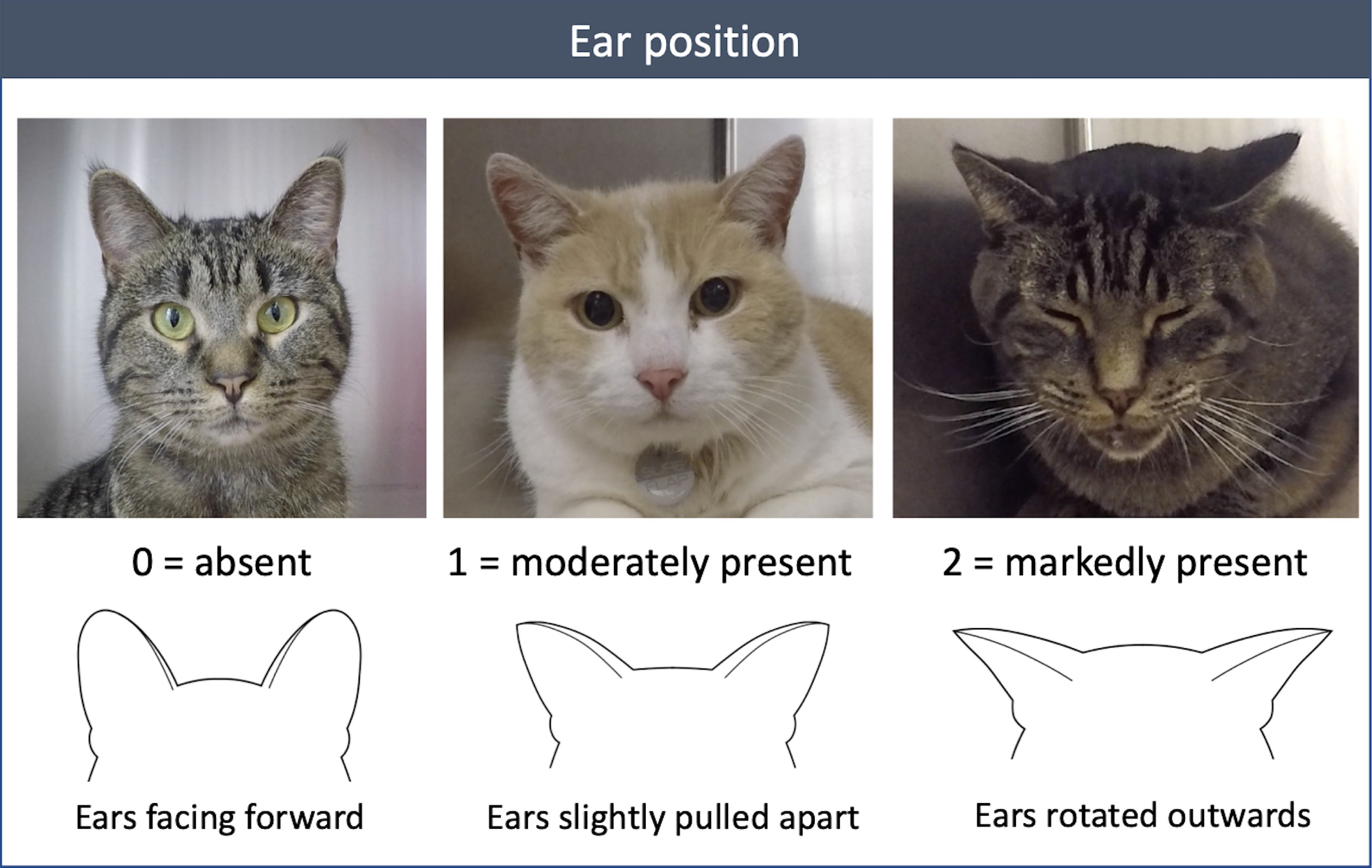 Ear position

0 = absent

1 = moderately present

2 = markedly present

Ears facing forward

Ears slightly pulled apart

Ears rotated outwards